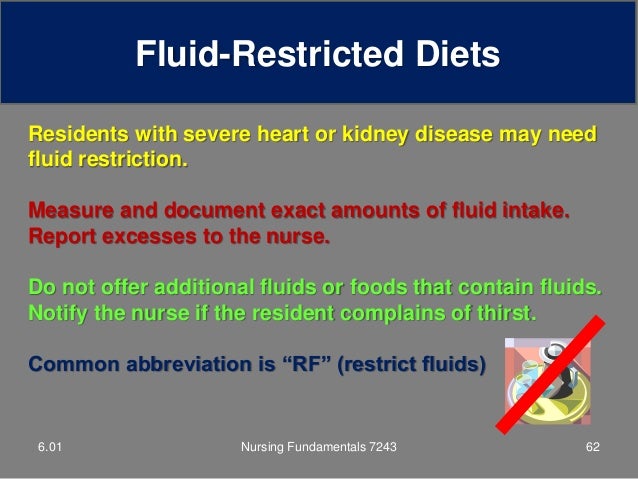 Fluid-Restricted Diets

Residents with severe heart or kidney disease may need fluid restriction.

Measure and document exact amounts of fluid intake. Report excesses to the nurse.

Do not offer additional fluids or foods that contain fluids. Notify the nurse if the resident complains of thirst.

Common abbreviation is “RF” (restrict fluids)

6.01

Nursing Fundamentals 7243

62